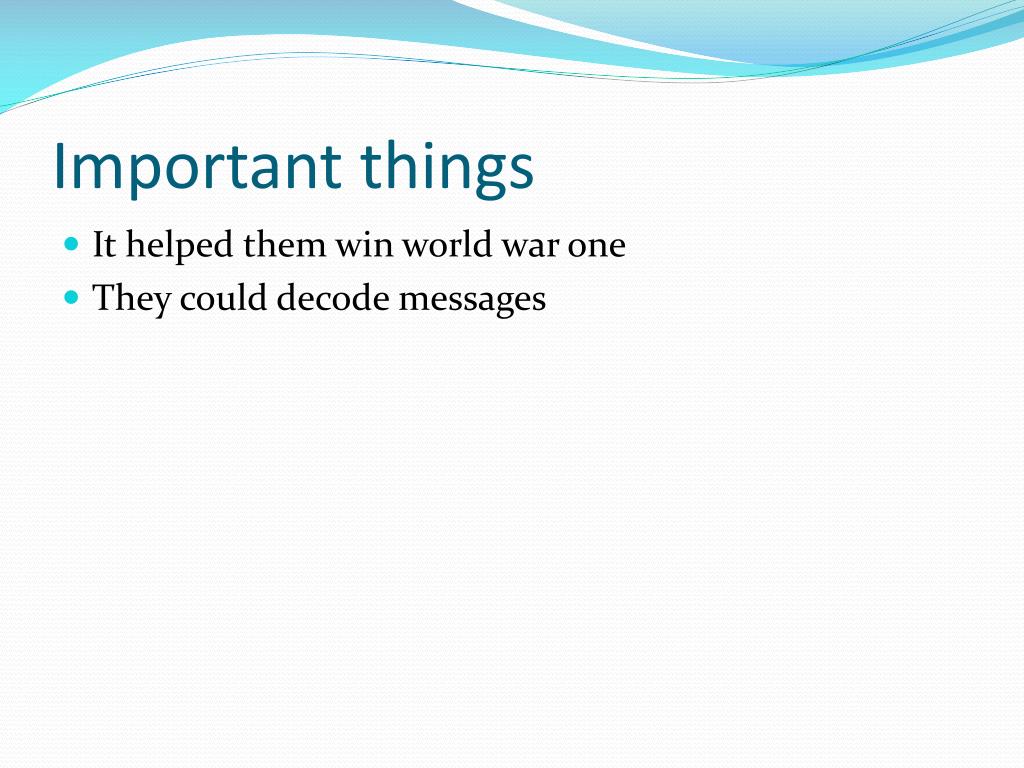 Important things

- It helped them win world war one
- They could decode messages